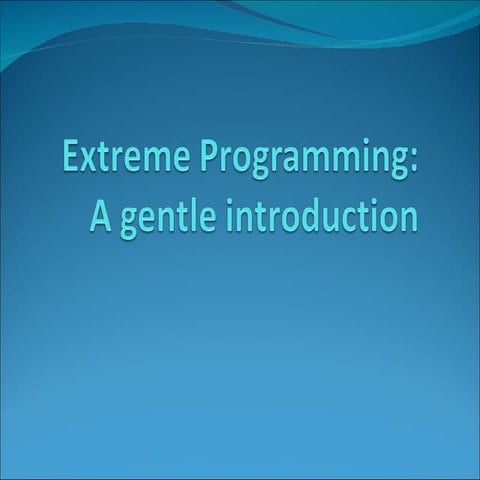 Extreme Programming:
A gentle introduction